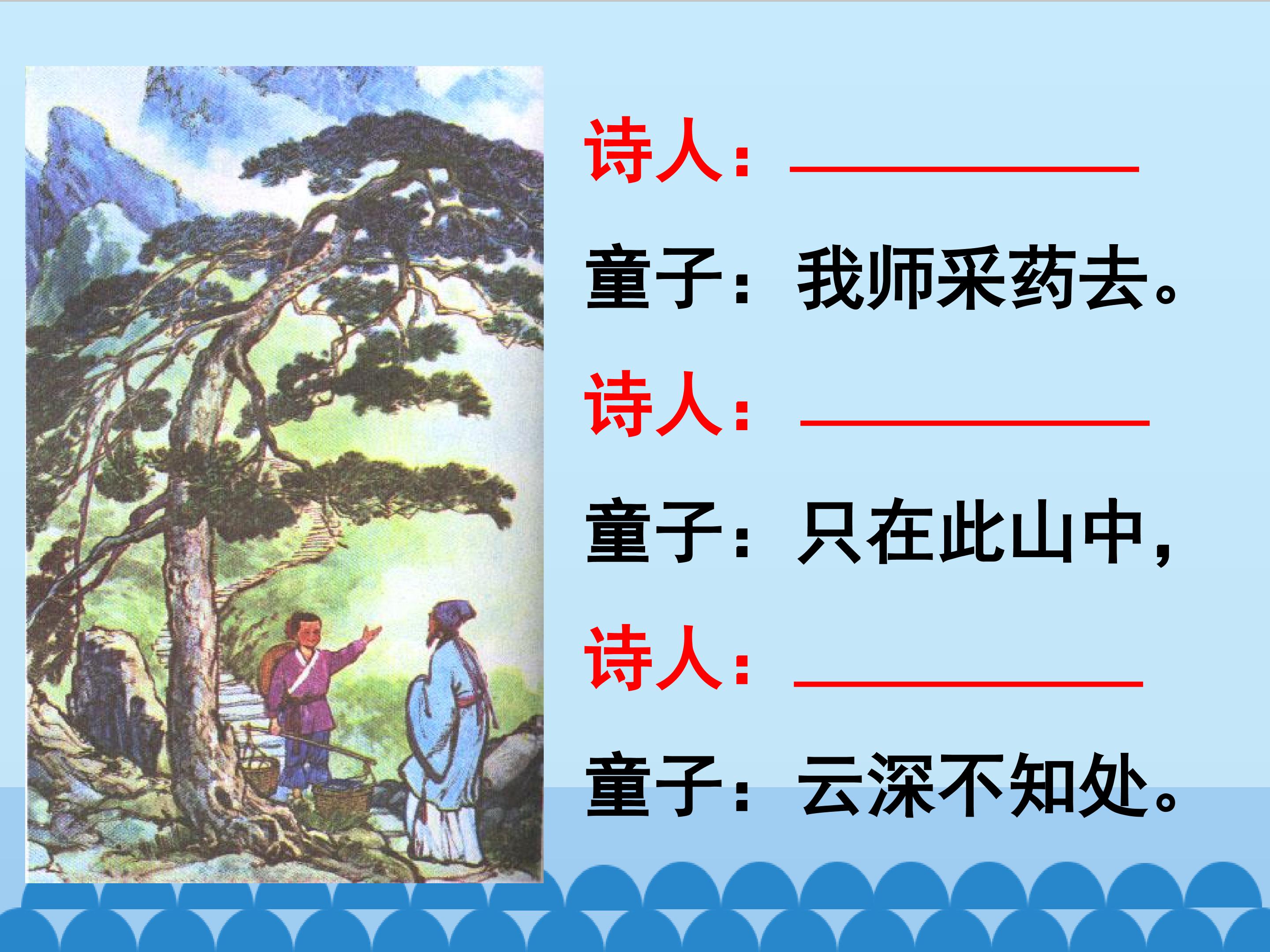 诗人：__________

童子：我师采药去。

诗人：__________

童子：只在此山中，

诗人：__________

童子：云深不知处。